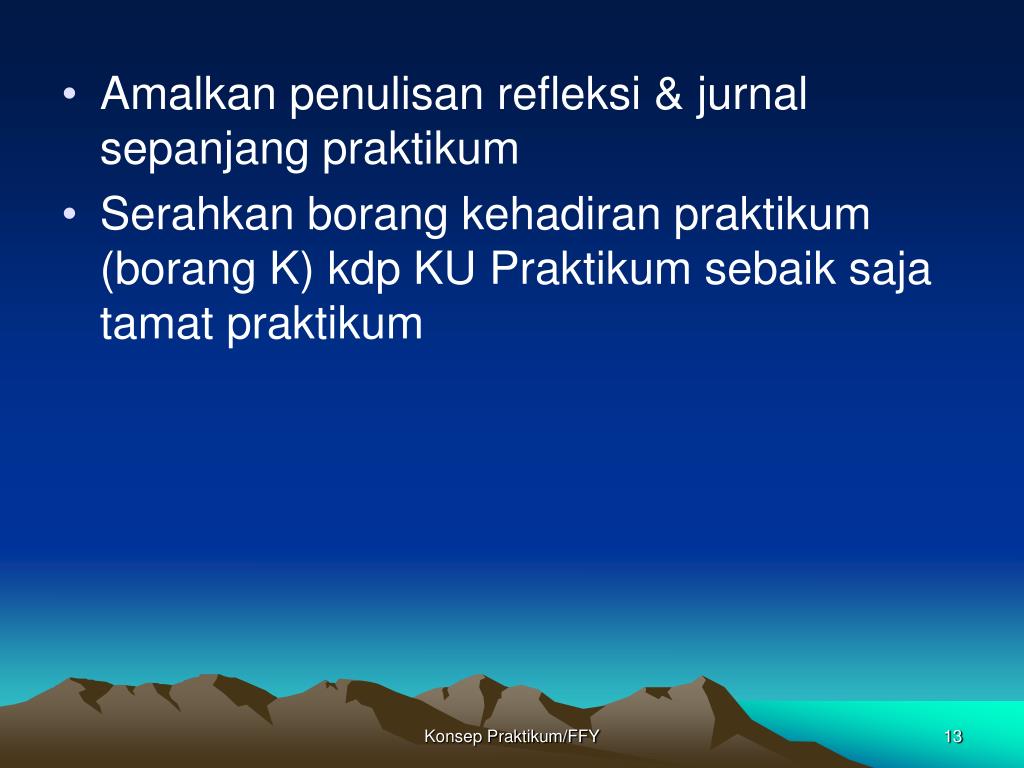 • Amalkan penulisan refleksi & jurnal sepanjang praktikum
• Serahkan borang kehadiran praktikum (borang K) kdp KU Praktikum sebaik saja tamat praktikum

Konsep Praktikum/FFY

13